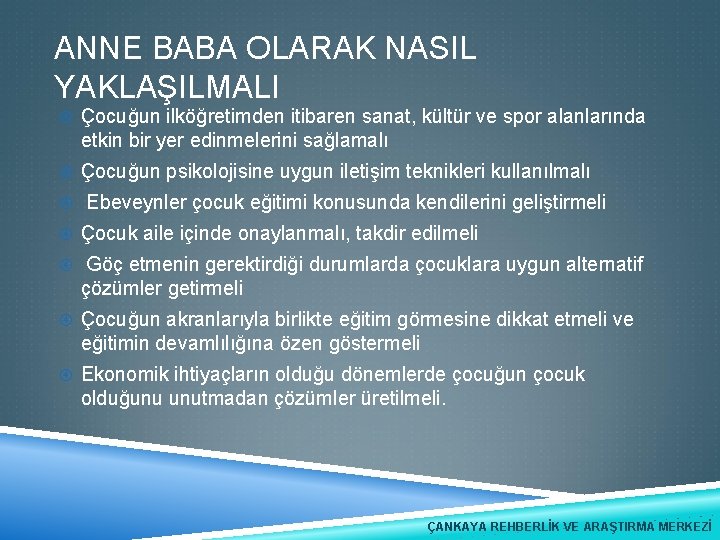 ANNE BABA OLARAK NASIL YAKLAŞILMALI

Çocuğun ilköğretimden itibaren sanat, kültür ve spor alanlarında etkin bir yer edinmelerini sağlamalı

Çocuğun psikolojisine uygun iletişim teknikleri kullanılmalı

Ebeveynler çocuk eğitimi konusunda kendilerini geliştirmeli

Çocuk aile içinde onaylanmalı, takdir edilmeli

Göç etmenin gerektirdiği durumlarda çocuklara uygun alternatif çözümler getirmeli

Çocuğun akranlarıyla birlikte eğitim görmesine dikkat etmeli ve eğitimin devamlılığına özen göstermeli

Ekonomik ihtiyaçların olduğu dönemlerde çocuğun çocuk olduğunu unutmadan çözümler üretilmeli.

ÇANKAYA REHBERLİK VE ARAŞTIRMA MERKEZİ